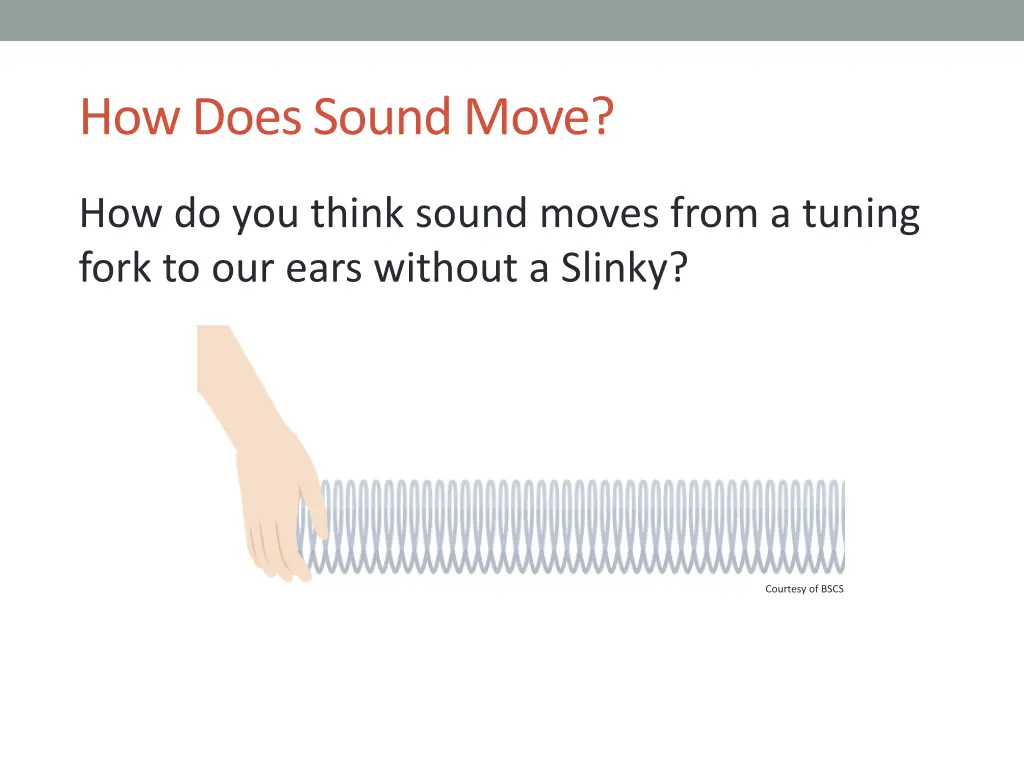 How Does Sound Move?

How do you think sound moves from a tuning fork to our ears without a Slinky?

Courtesy of BSCS